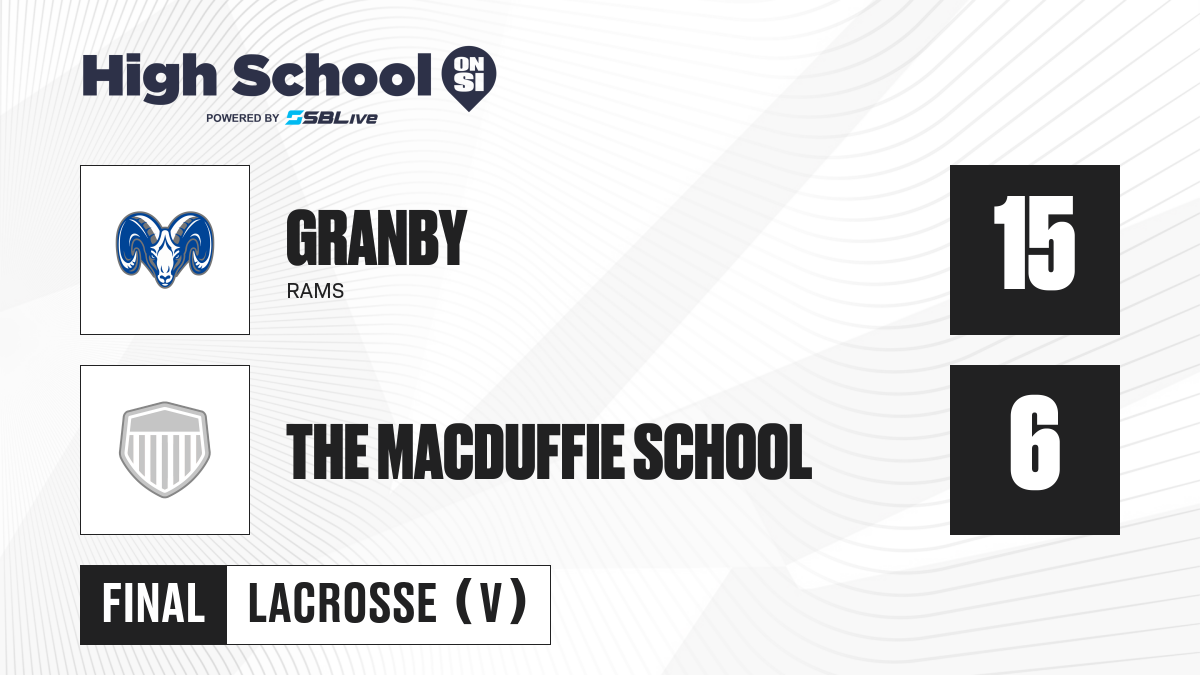 High School ON SI
POWERED BY SBLive

GRANBY
RAMS

15

THE MACDUFFIE SCHOOL

6

FINAL LACROSSE (V)